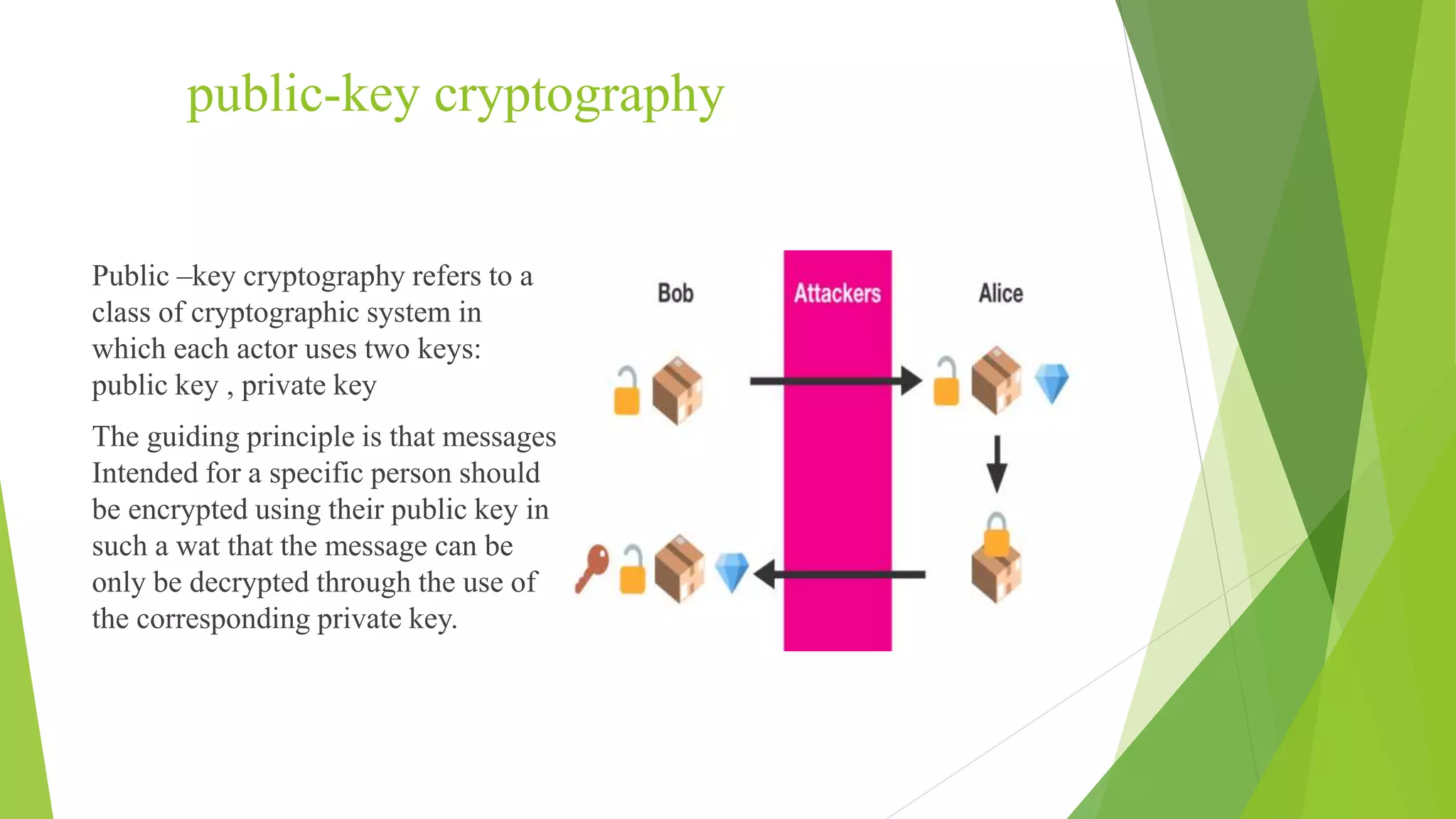 public-key cryptography

Public –key cryptography refers to a class of cryptographic system in which each actor uses two keys: public key , private key

The guiding principle is that messages Intended for a specific person should be encrypted using their public key in such a wat that the message can be only be decrypted through the use of the corresponding private key.

Bob

Attackers

Alice